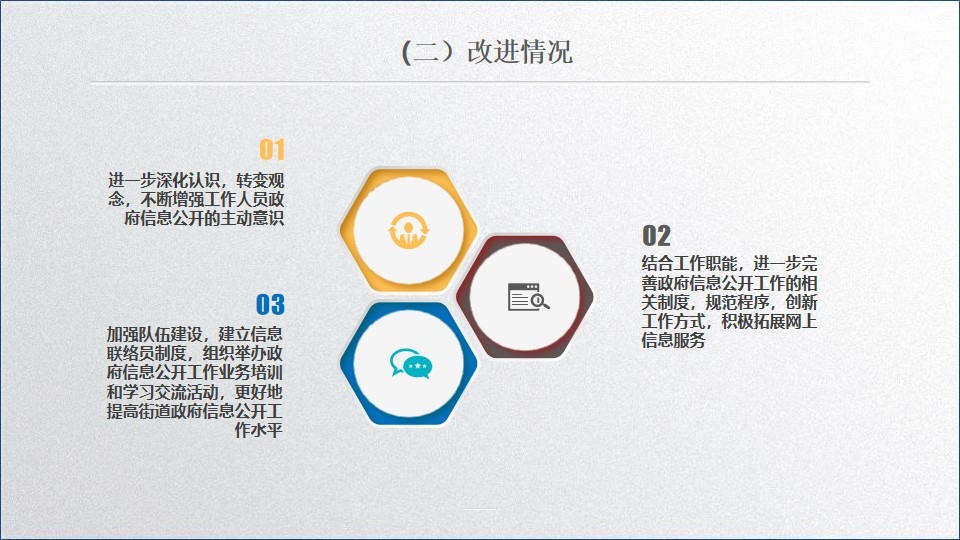 （二）改进情况

01

进一步深化认识，转变观念，不断增强工作人员政府信息公开的主动意识

02

结合工作职能，进一步完善政府信息公开工作的相关制度，规范程序，创新工作方式，积极拓展网上信息服务

03

加强队伍建设，建立信息联络员制度，组织举办政府信息公开工作业务培训和学习交流活动，更好地提高街道政府信息公开工作水平